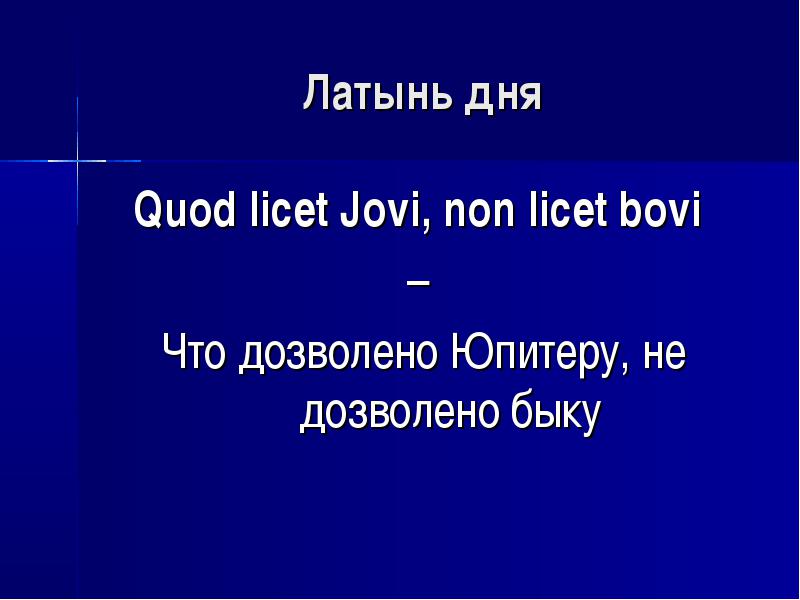 Латынь дня

Quod licet Jovi, non licet bovi
–
Что дозволено Юпитеру, не дозволено быку